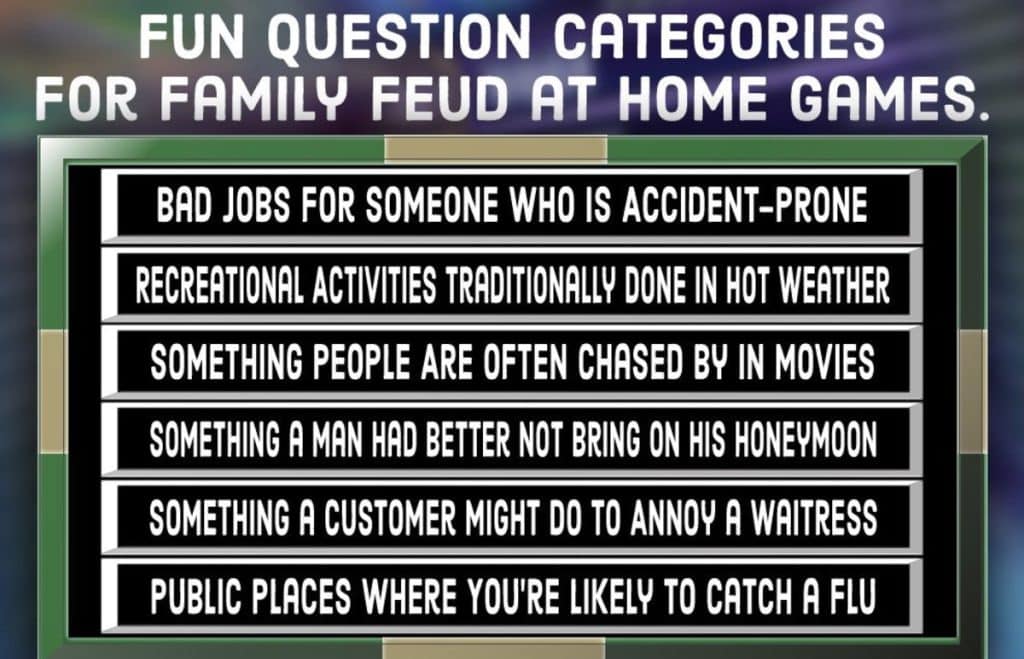 FUN QUESTION CATEGORIES FOR FAMILY FEUD AT HOME GAMES.

BAD JOBS FOR SOMEONE WHO IS ACCIDENT-PRONE

RECREATIONAL ACTIVITIES TRADITIONALLY DONE IN HOT WEATHER

SOMETHING PEOPLE ARE OFTEN CHASED BY IN MOVIES

SOMETHING A MAN HAD BETTER NOT BRING ON HIS HONEYMOON

SOMETHING A CUSTOMER MIGHT DO TO ANNOY A WAITRESS

PUBLIC PLACES WHERE YOU'RE LIKELY TO CATCH A FLU